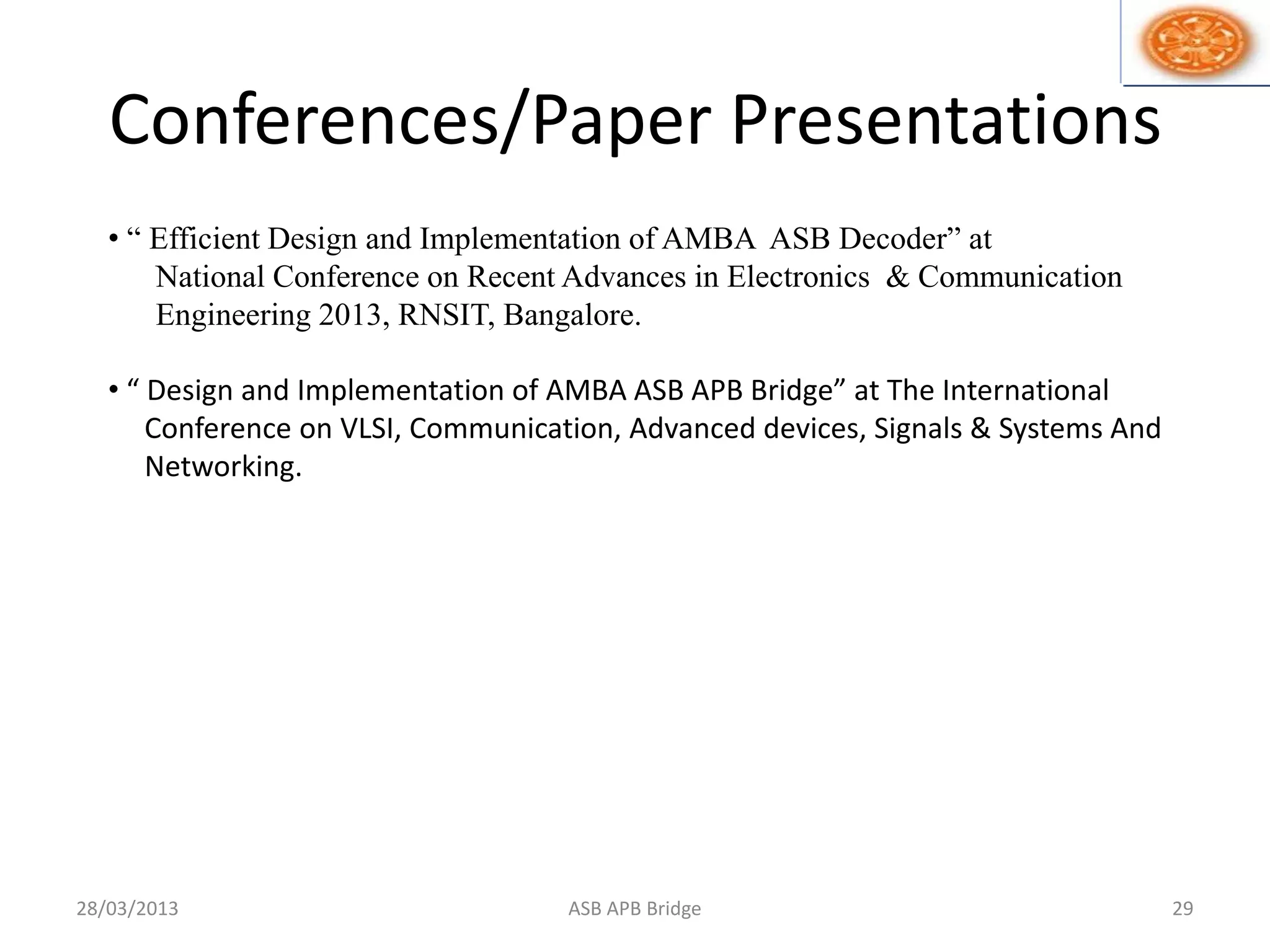 Conferences/Paper Presentations

• “ Efficient Design and Implementation of AMBA ASB Decoder” at National Conference on Recent Advances in Electronics & Communication Engineering 2013, RNSIT, Bangalore.

• “ Design and Implementation of AMBA ASB APB Bridge” at The International Conference on VLSI, Communication, Advanced devices, Signals & Systems And Networking.

28/03/2013

ASB APB Bridge

29